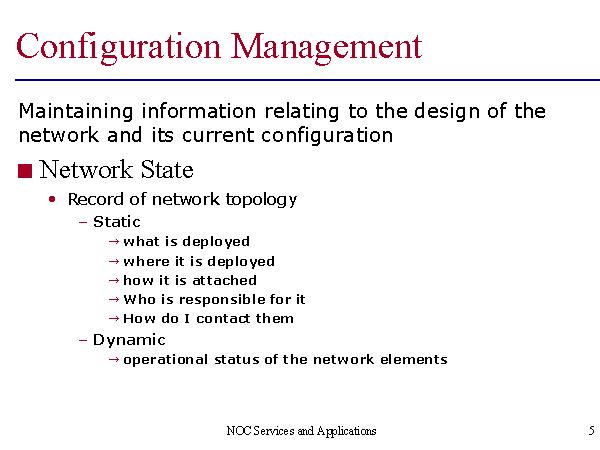 Configuration Management

Maintaining information relating to the design of the network and its current configuration

■ Network State

• Record of network topology

– Static

→ what is deployed

→ where it is deployed

→ how it is attached

→ Who is responsible for it

→ How do I contact them

– Dynamic

→ operational status of the network elements

NOC Services and Applications

5